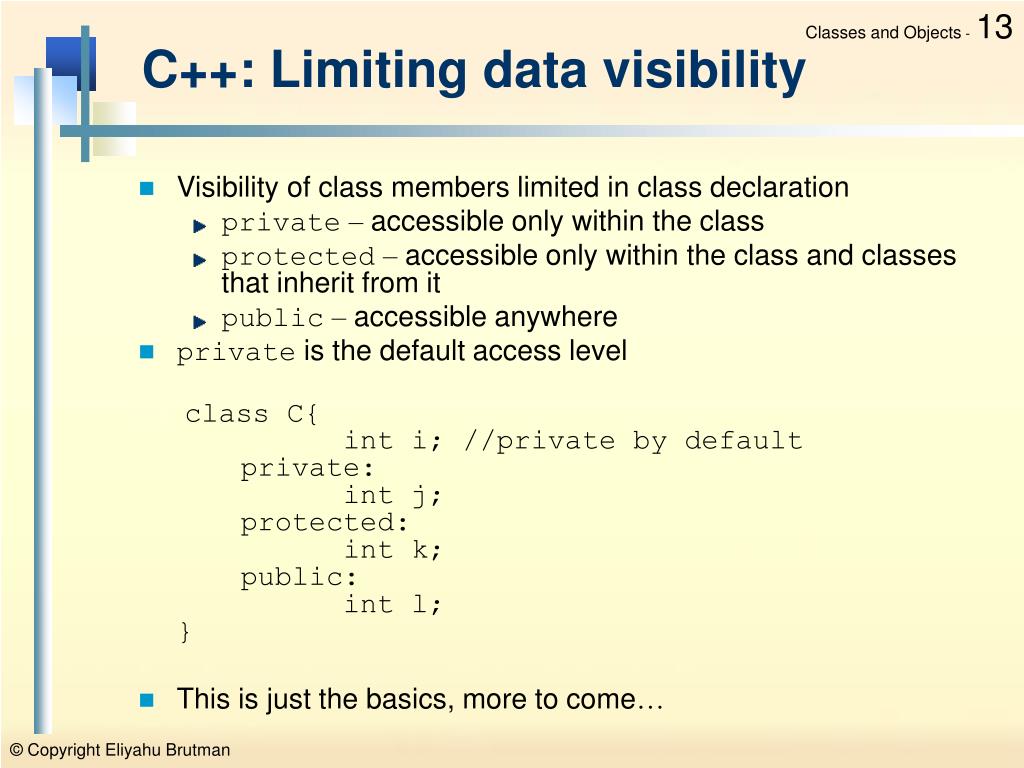 Classes and Objects - 13

C++: Limiting data visibility

Visibility of class members limited in class declaration
private – accessible only within the class
protected – accessible only within the class and classes that inherit from it
public – accessible anywhere

private is the default access level

class C{
        int i; //private by default
    private:
        int j;
    protected:
        int k;
    public:
        int l;
}

This is just the basics, more to come…

© Copyright Eliyahu Brutman